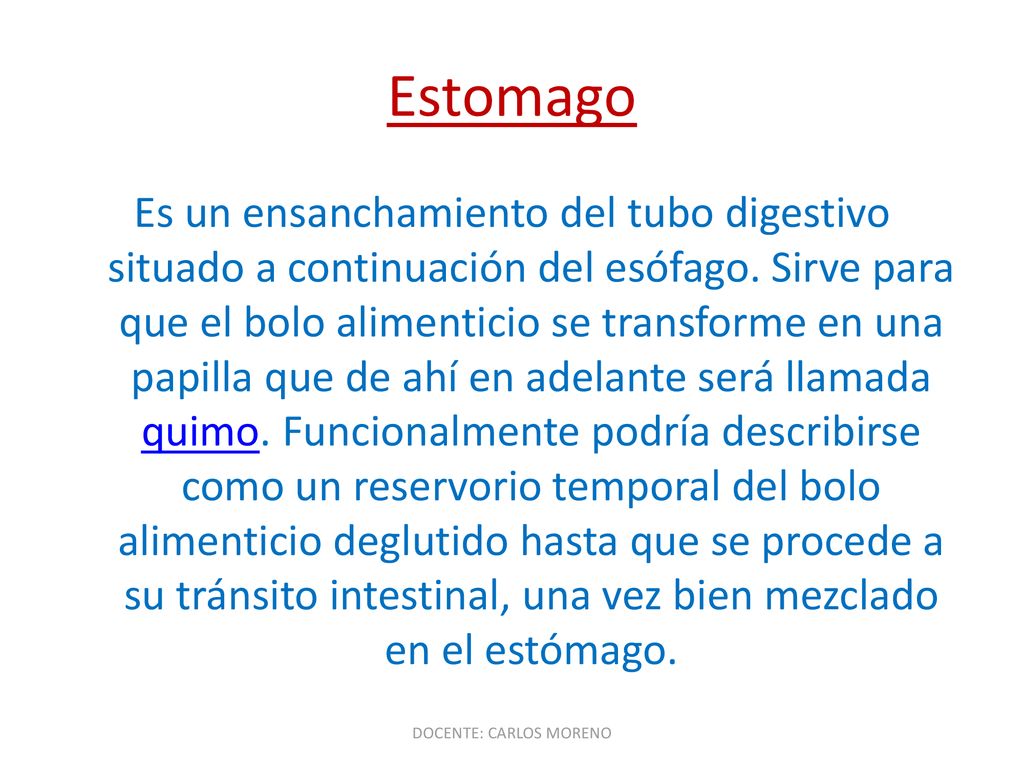 Estomago

Es un ensanchamiento del tubo digestivo situado a continuación del esófago. Sirve para que el bolo alimenticio se transforme en una papilla que de ahí en adelante será llamada quimo. Funcionalmente podría describirse como un reservorio temporal del bolo alimenticio deglutido hasta que se procede a su tránsito intestinal, una vez bien mezclado en el estómago.

DOCENTE: CARLOS MORENO